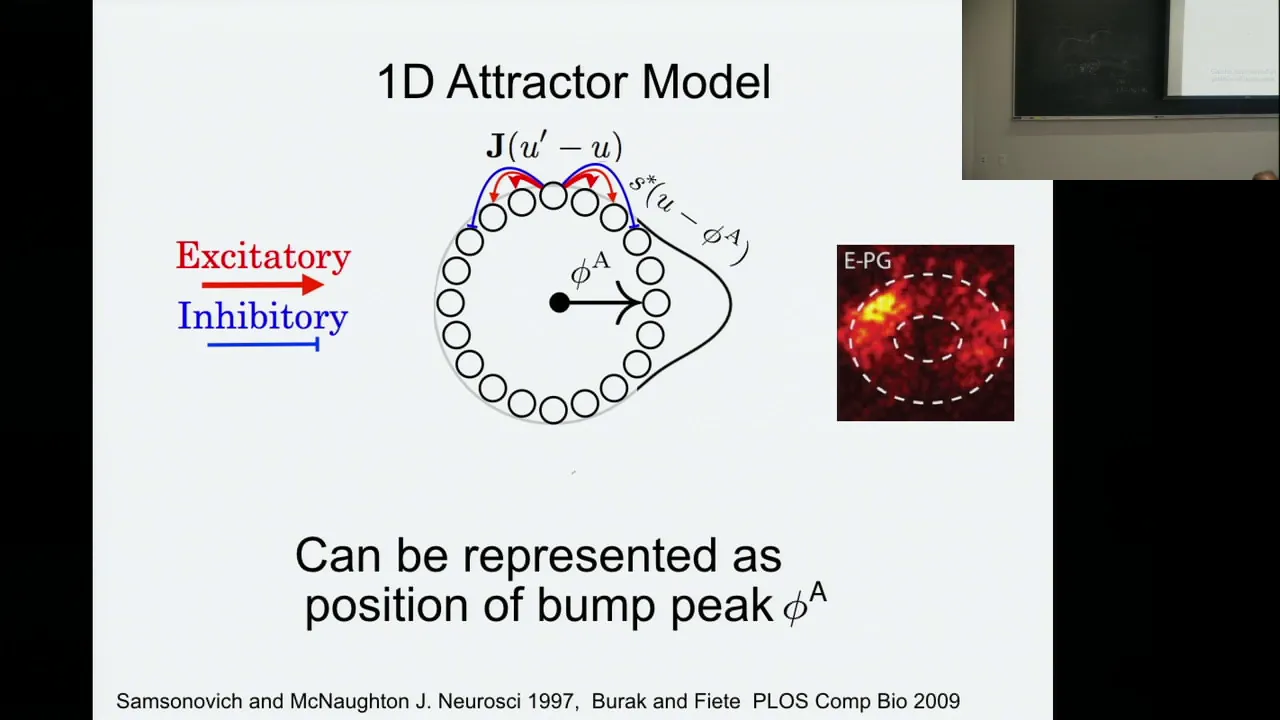 1D Attractor Model

$\mathbf{J}(u' - u)$

$s^*(u - \phi^A)$

Excitatory

Inhibitory

$\phi^A$

E-PG

Can be represented as position of bump peak $\phi^A$

Samsonovich and McNaughton J. Neurosci 1997, Burak and Fiete PLOS Comp Bio 2009